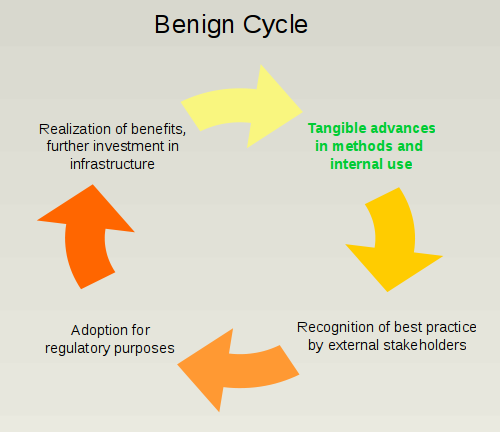 Benign Cycle

Realization of benefits, further investment in infrastructure

Tangible advances in methods and internal use

Recognition of best practice by external stakeholders

Adoption for regulatory purposes